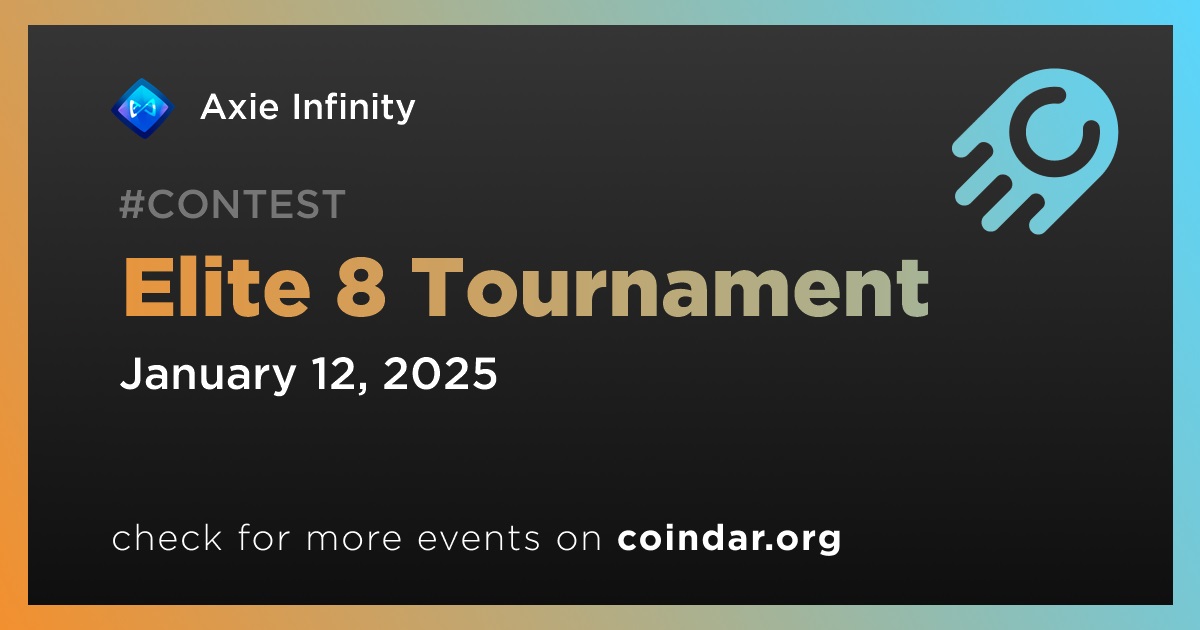 Axie Infinity

#CONTEST

Elite 8 Tournament

January 12, 2025

check for more events on coindar.org